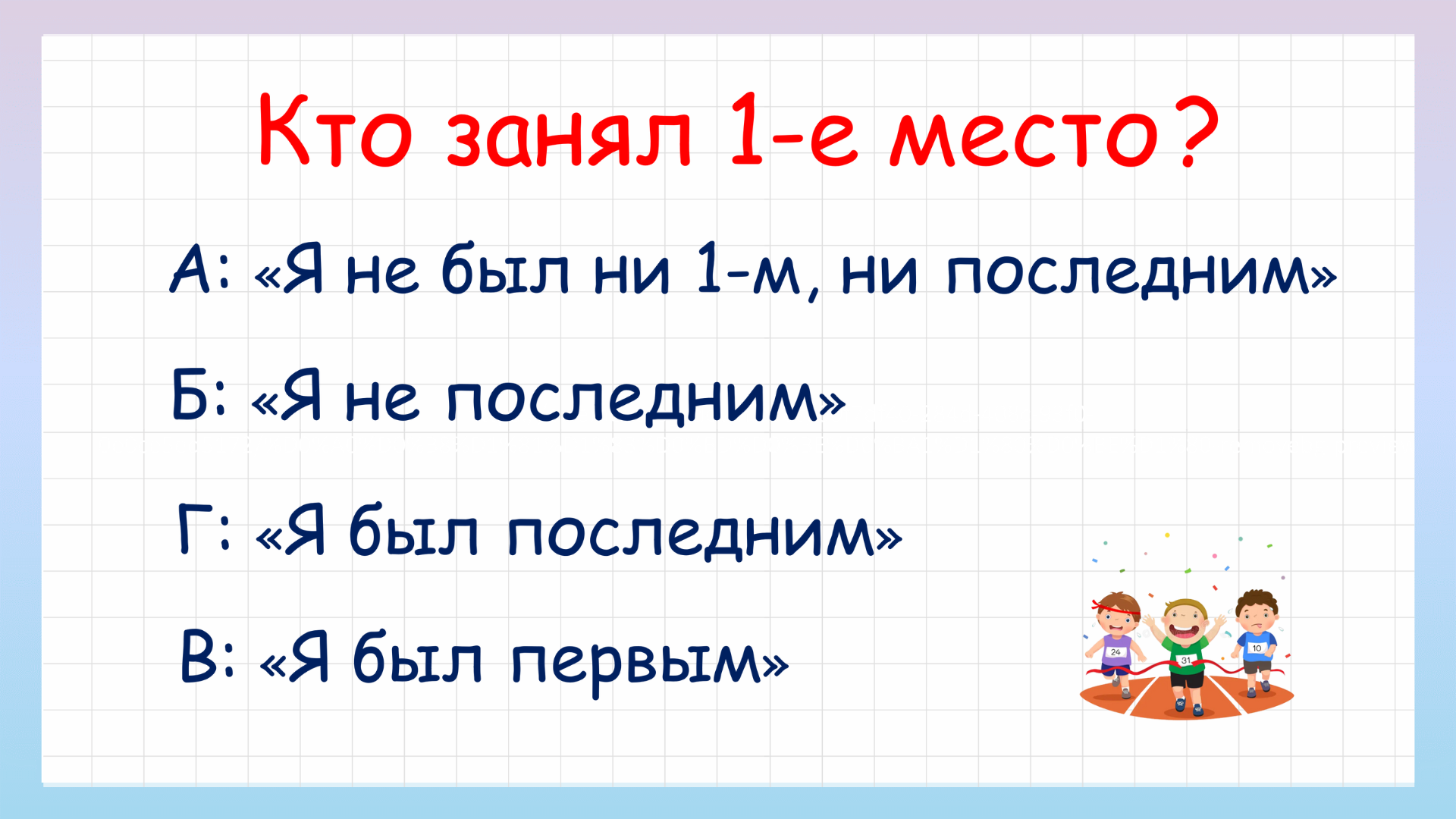 Кто занял 1-е место?

А: «Я не был ни 1-м, ни последним»

Б: «Я не последним»

Г: «Я был последним»

В: «Я был первым»

24

31

10